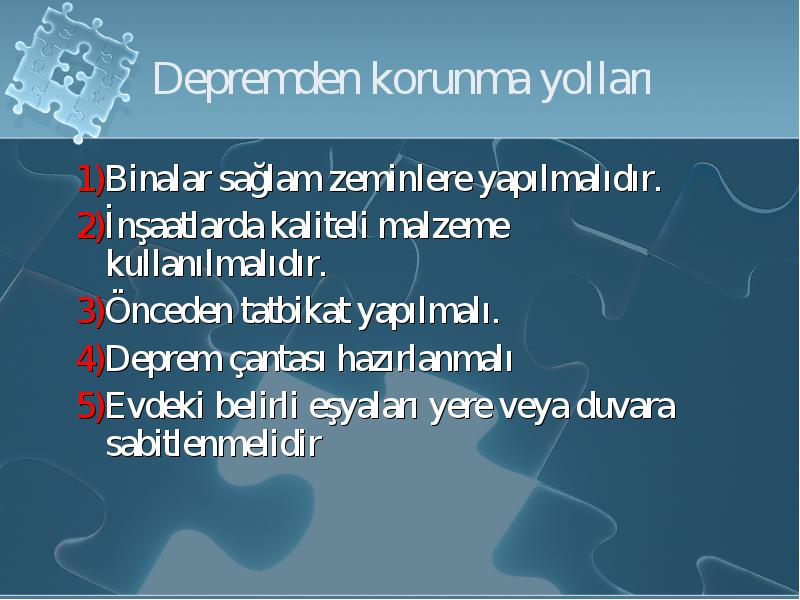 Depremden korunma yolları

1)Binalar sağlam zeminlere yapılmalıdır.
2)İnşaatlarda kaliteli malzeme kullanılmalıdır.
3)Önceden tatbikat yapılmalı.
4)Deprem çantası hazırlanmalı
5)Evdeki belirli eşyaları yere veya duvara sabitlenmelidir